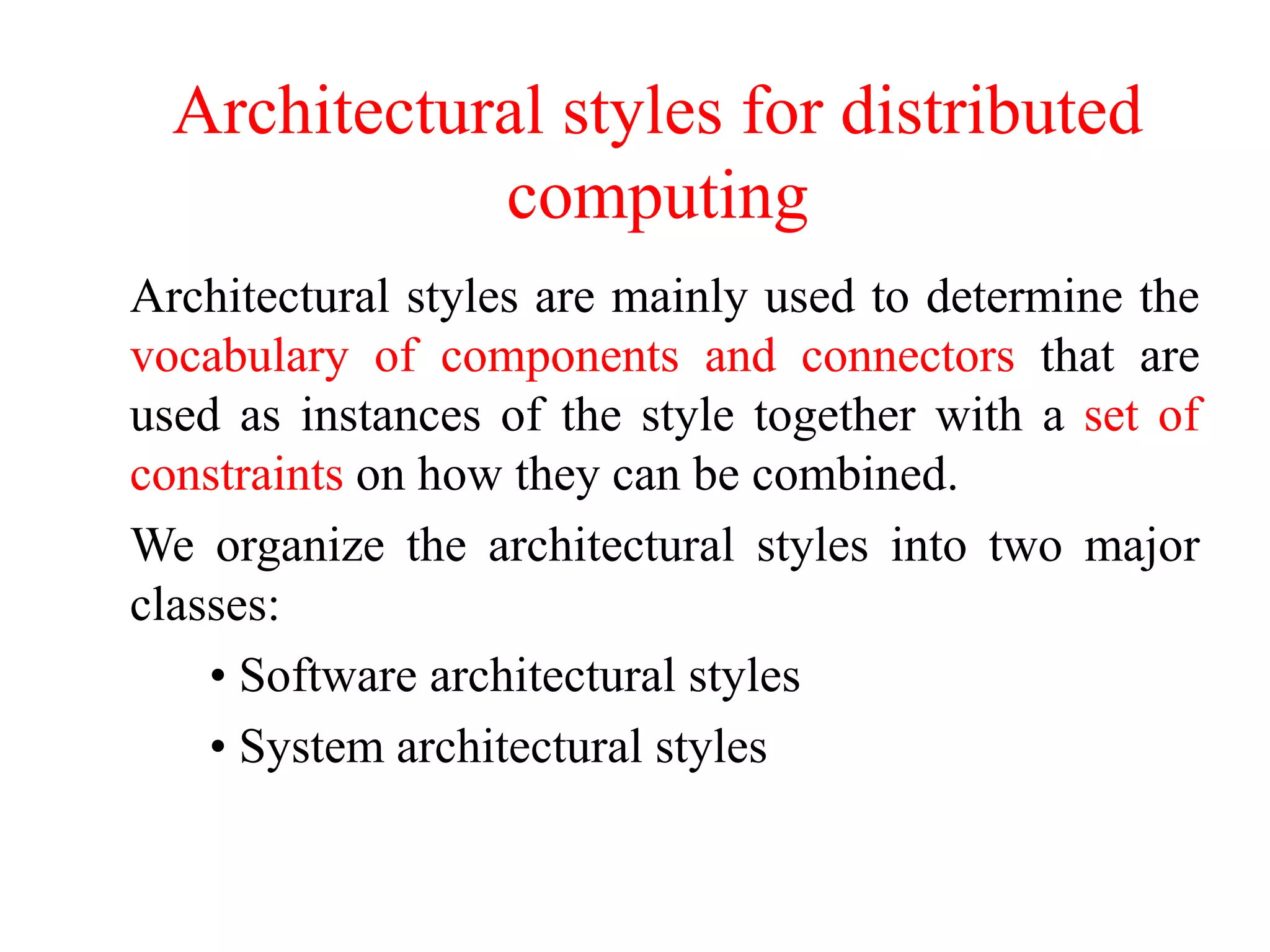 Architectural styles for distributed computing

Architectural styles are mainly used to determine the vocabulary of components and connectors that are used as instances of the style together with a set of constraints on how they can be combined.

We organize the architectural styles into two major classes:

• Software architectural styles
• System architectural styles